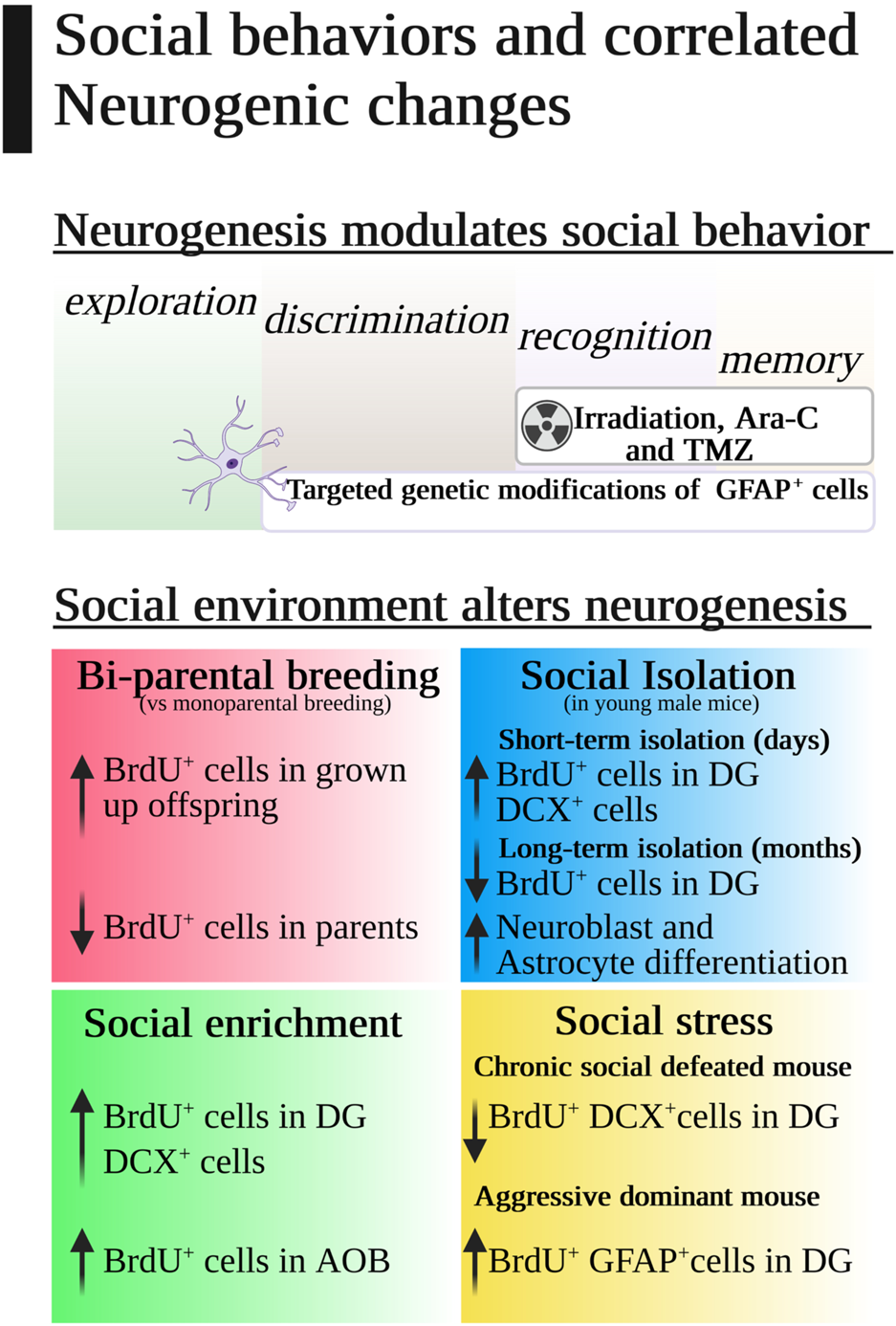 Social behaviors and correlated Neurogenic changes

Neurogenesis modulates social behavior

exploration discrimination recognition memory

Irradiation, Ara-C and TMZ

Targeted genetic modifications of GFAP$^+$ cells

Social environment alters neurogenesis

Bi-parental breeding
(vs monoparental breeding)

BrdU$^+$ cells in grown up offspring

BrdU$^+$ cells in parents

Social Isolation
(in young male mice)

Short-term isolation (days)
BrdU$^+$ cells in DG
DCX$^+$ cells

Long-term isolation (months)
BrdU$^+$ cells in DG

Neuroblast and Astrocyte differentiation

Social enrichment

BrdU$^+$ cells in DG
DCX$^+$ cells

BrdU$^+$ cells in AOB

Social stress

Chronic social defeated mouse

BrdU$^+$ DCX$^+$cells in DG

Aggressive dominant mouse

BrdU$^+$ GFAP$^+$cells in DG